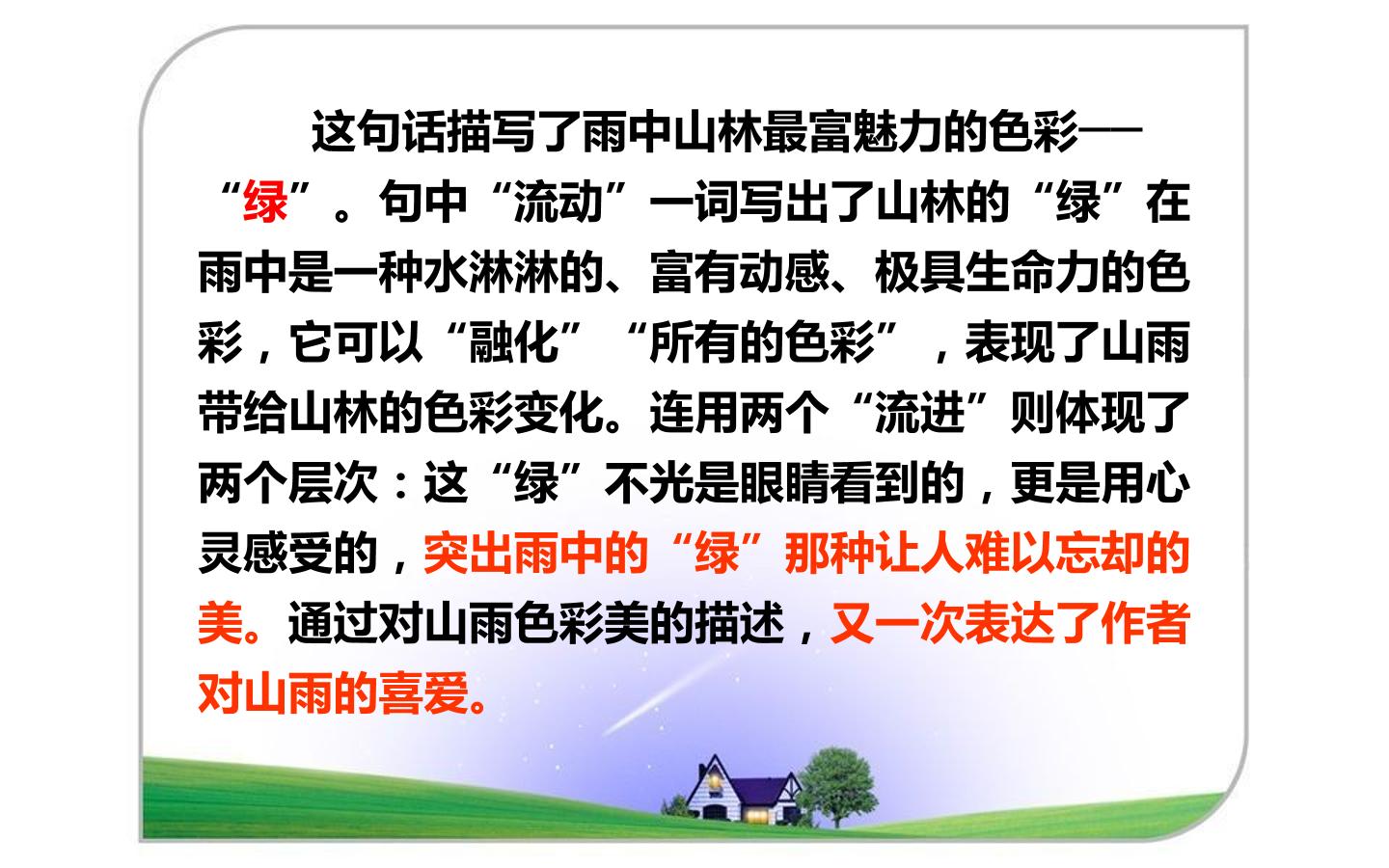 这句话描写了雨中山林最富魅力的色彩——“绿”。句中“流动”一词写出了山林的“绿”在雨中是一种水淋淋的、富有动感、极具生命力的色彩，它可以“融化”“所有的色彩”，表现了山雨带给山林的色彩变化。连用两个“流进”则体现了两个层次：这“绿”不光是眼睛看到的，更是用心灵感受的，突出雨中的“绿”那种让人难以忘却的美。通过对山雨色彩美的描述，又一次表达了作者对山雨的喜爱。